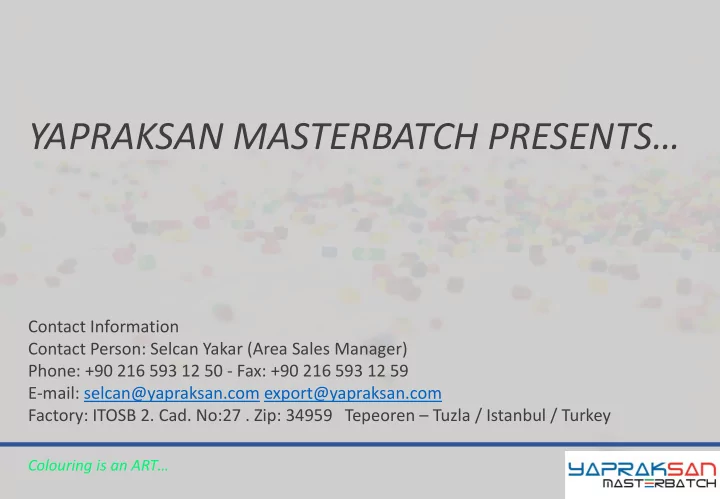 YAPRAKSAN MASTERBATCH PRESENTS…

Contact Information
Contact Person: Selcan Yakar (Area Sales Manager)
Phone: +90 216 593 12 50 - Fax: +90 216 593 12 59
E-mail: selcan@yapraksan.com export@yapraksan.com
Factory: ITOSB 2. Cad. No:27 . Zip: 34959 Tepeoren – Tuzla / Istanbul / Turkey

Colouring is an ART…

YAPRAKSAN
MASTERBATCH